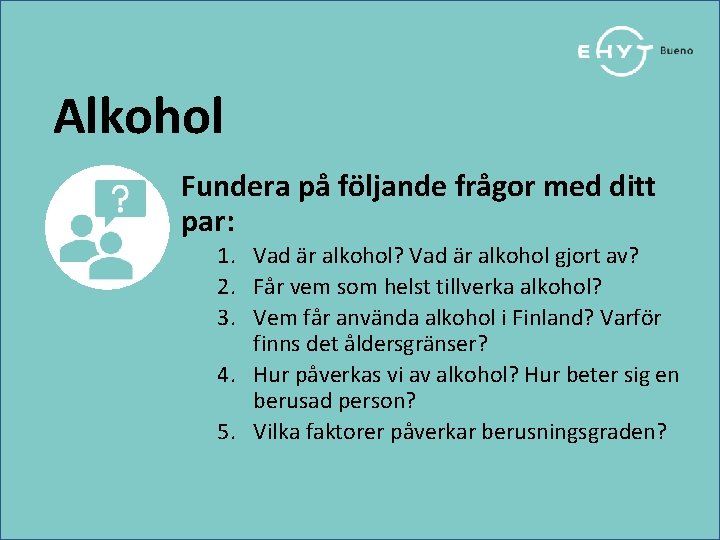 EHYT Bueno

Alkohol

?

Fundera på följande frågor med ditt par:

1. Vad är alkohol? Vad är alkohol gjort av?
2. Får vem som helst tillverka alkohol?
3. Vem får använda alkohol i Finland? Varför finns det åldersgränser?
4. Hur påverkas vi av alkohol? Hur beter sig en berusad person?
5. Vilka faktorer påverkar berusningsgraden?